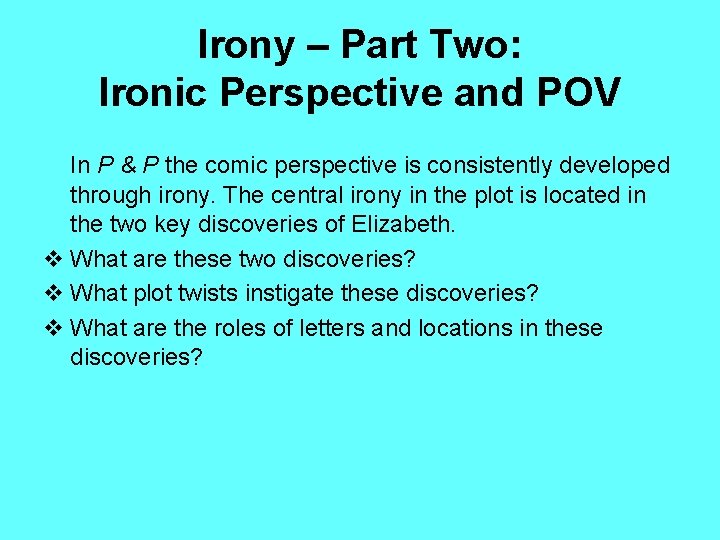 Irony – Part Two:
Ironic Perspective and POV

In P & P the comic perspective is consistently developed through irony. The central irony in the plot is located in the two key discoveries of Elizabeth.

❖ What are these two discoveries?
❖ What plot twists instigate these discoveries?
❖ What are the roles of letters and locations in these discoveries?